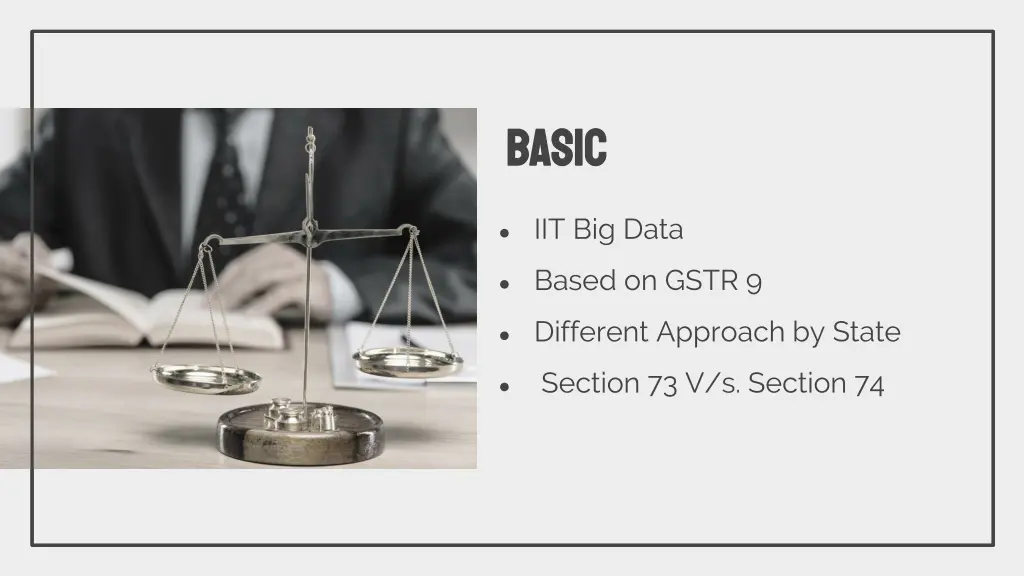 BASIC

- IIT Big Data
- Based on GSTR 9
- Different Approach by State
- Section 73 V/s. Section 74